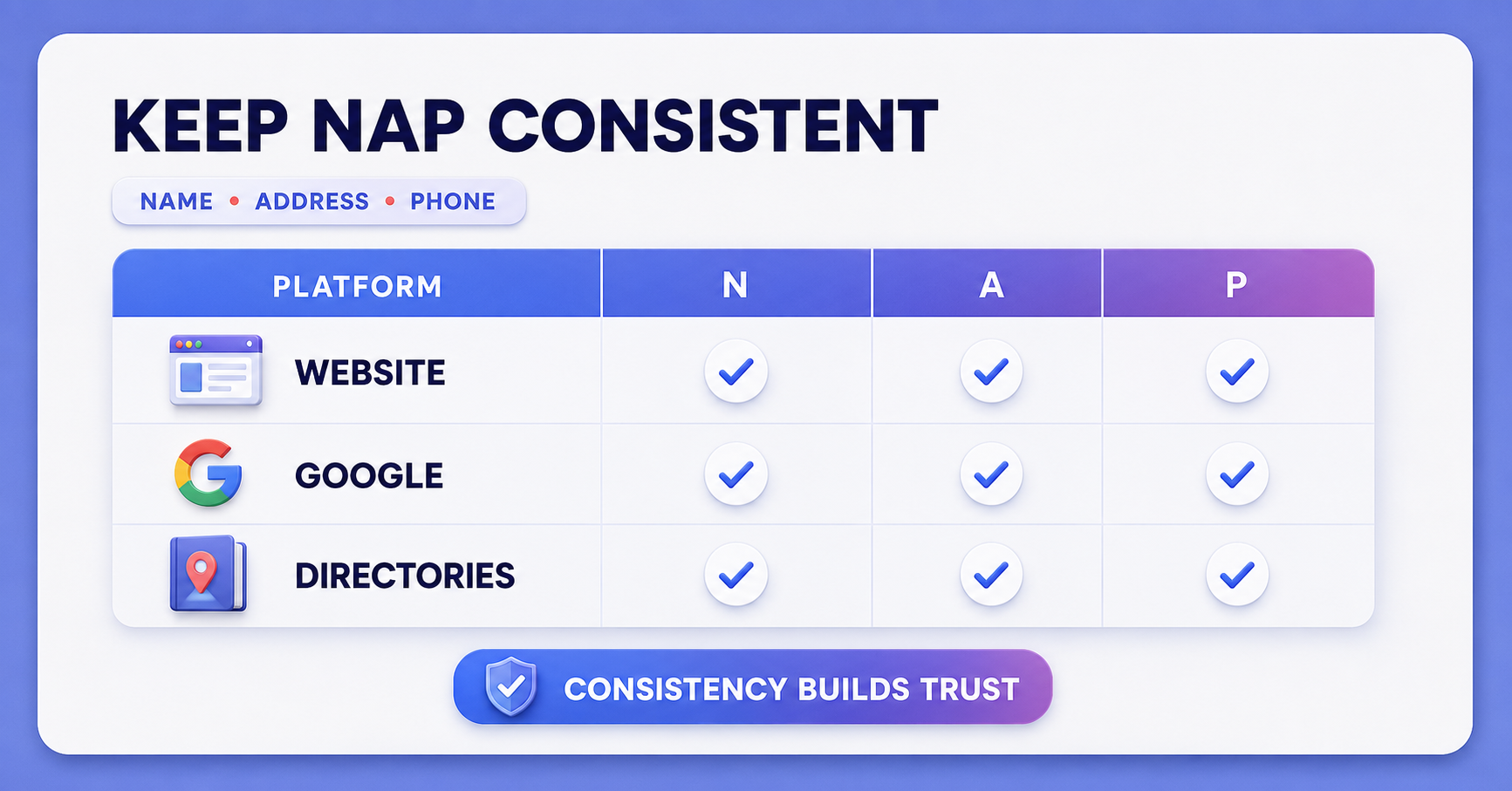 KEEP NAP CONSISTENT

NAME • ADDRESS • PHONE

| PLATFORM | N | A | P |
|---|---|---|---|
| WEBSITE | ✓ | ✓ | ✓ |
| GOOGLE | ✓ | ✓ | ✓ |
| DIRECTORIES | ✓ | ✓ | ✓ |

CONSISTENCY BUILDS TRUST